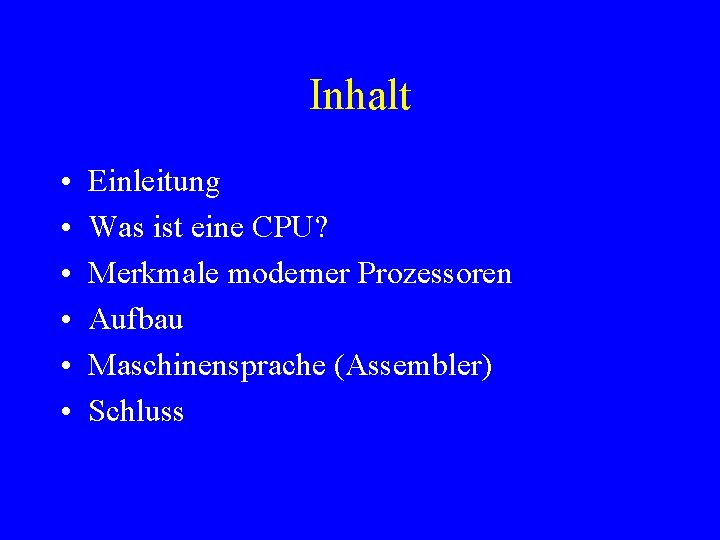 Inhalt

• Einleitung
• Was ist eine CPU?
• Merkmale moderner Prozessoren
• Aufbau
• Maschinensprache (Assembler)
• Schluss